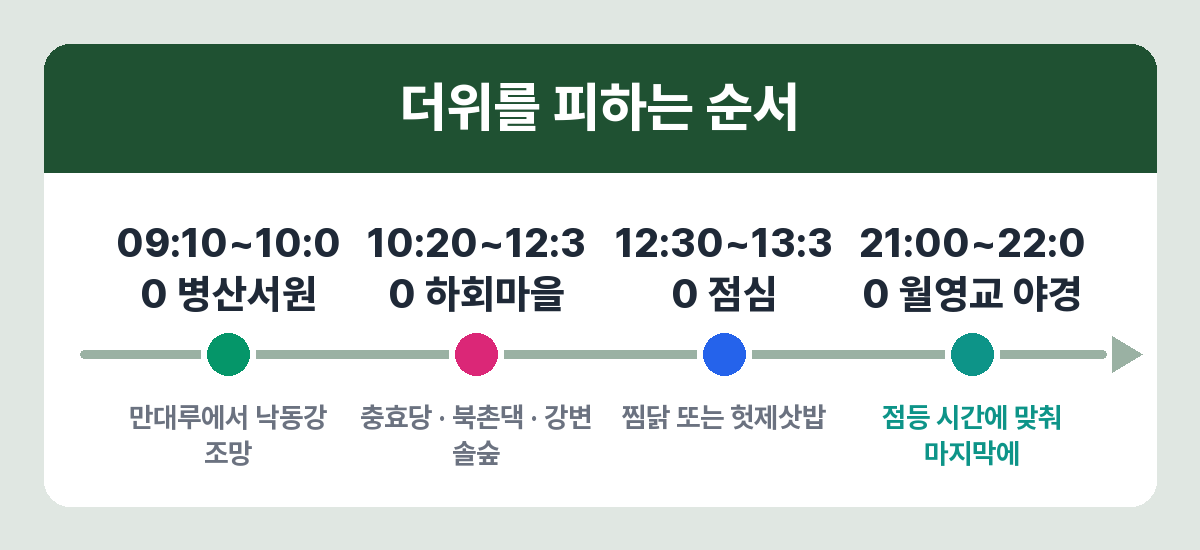 더위를 피하는 순서

09:10~10:00 병산서원

만대루에서 낙동강 조망

10:20~12:30 하회마을

충효당 · 북촌댁 · 강변 솔숲

12:30~13:30 점심

찜닭 또는 헛제삿밥

21:00~22:00 월영교 야경

점등 시간에 맞춰 마지막에